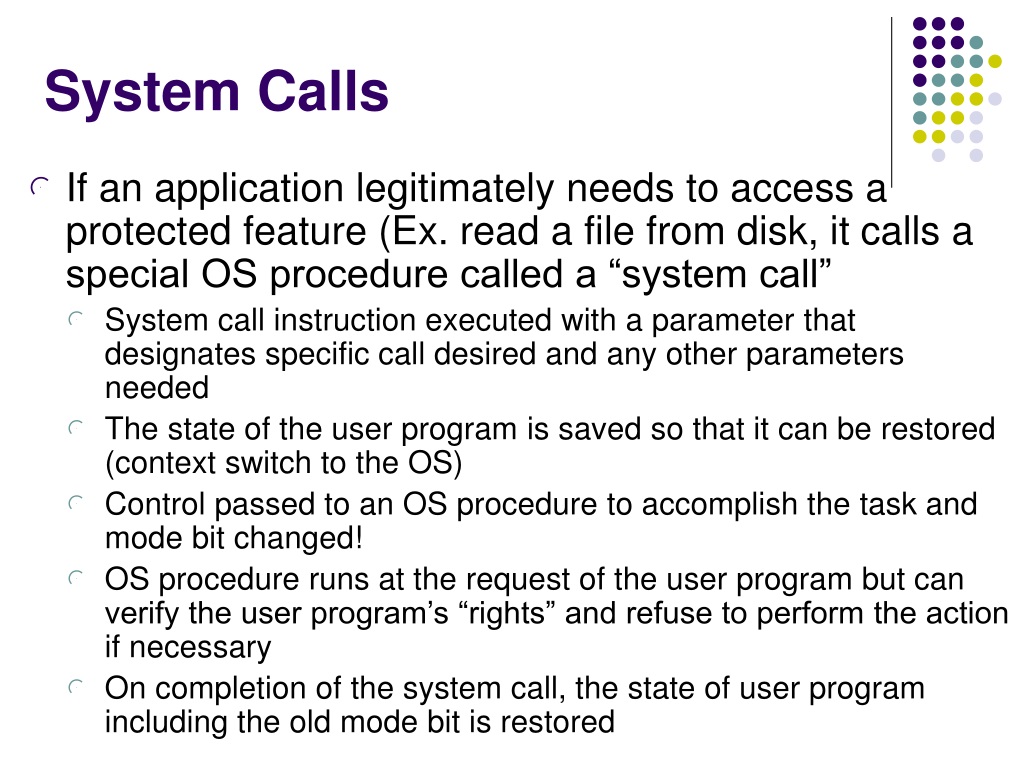 System Calls

If an application legitimately needs to access a protected feature (Ex. read a file from disk, it calls a special OS procedure called a “system call”

System call instruction executed with a parameter that designates specific call desired and any other parameters needed

The state of the user program is saved so that it can be restored (context switch to the OS)

Control passed to an OS procedure to accomplish the task and mode bit changed!

OS procedure runs at the request of the user program but can verify the user program’s “rights” and refuse to perform the action if necessary

On completion of the system call, the state of user program including the old mode bit is restored